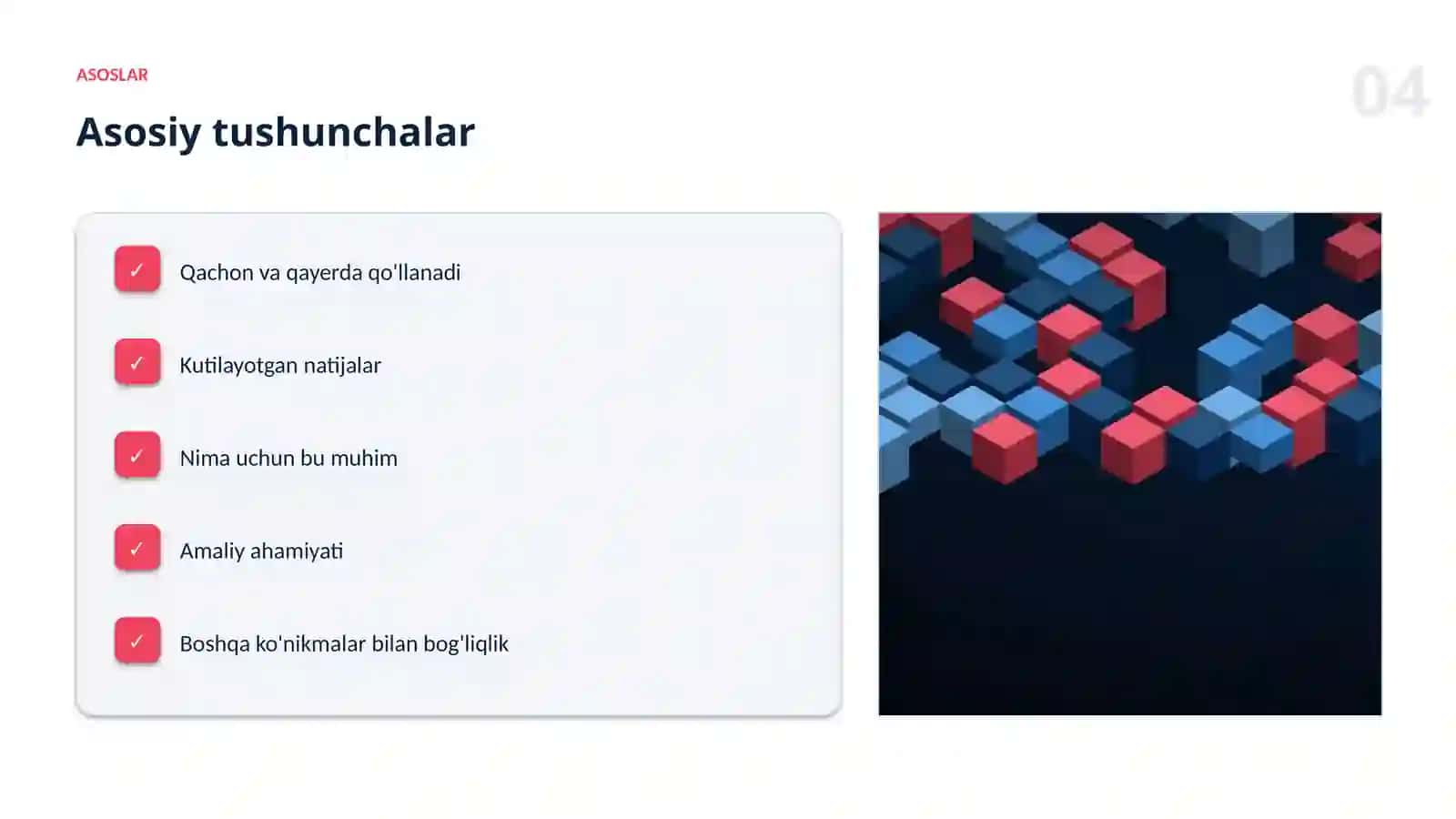 ASOSLAR

04

Asosiy tushunchalar

✓ Qachon va qayerda qo'llanadi

✓ Kutilayotgan natijalar

✓ Nima uchun bu muhim

✓ Amaliy ahamiyati

✓ Boshqa ko'nikmalar bilan bog'liqlik